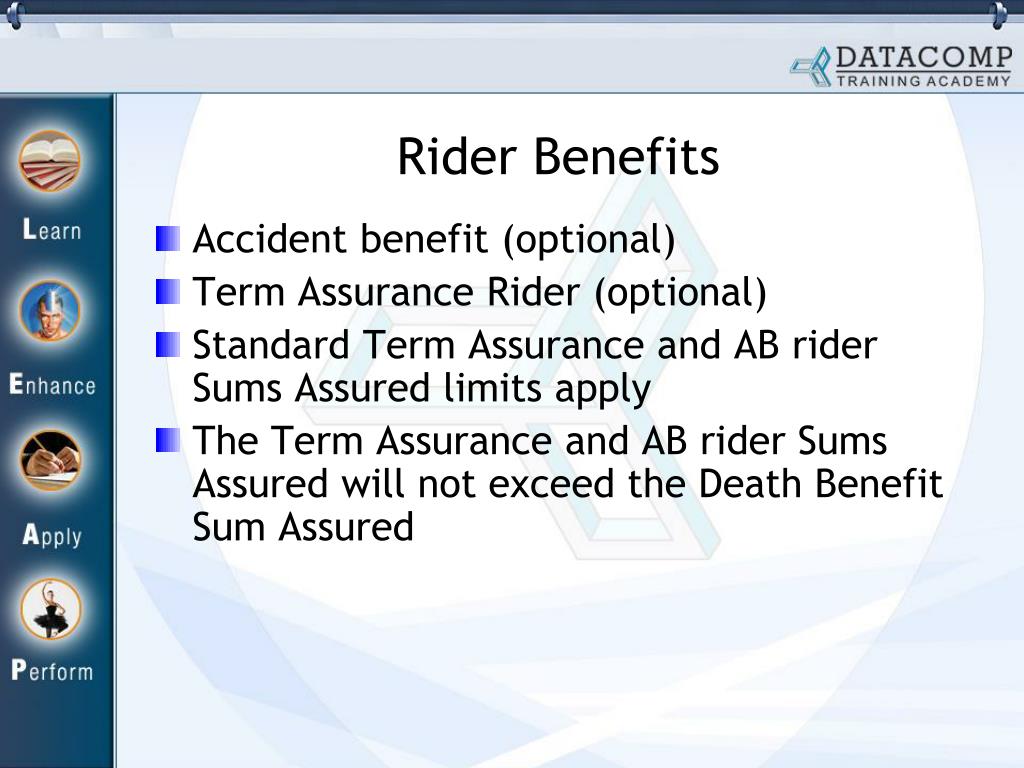 DATACOMP
TRAINING ACADEMY

Learn

Enhance

Apply

Perform

Rider Benefits

Accident benefit (optional)
Term Assurance Rider (optional)
Standard Term Assurance and AB rider Sums Assured limits apply
The Term Assurance and AB rider Sums Assured will not exceed the Death Benefit Sum Assured